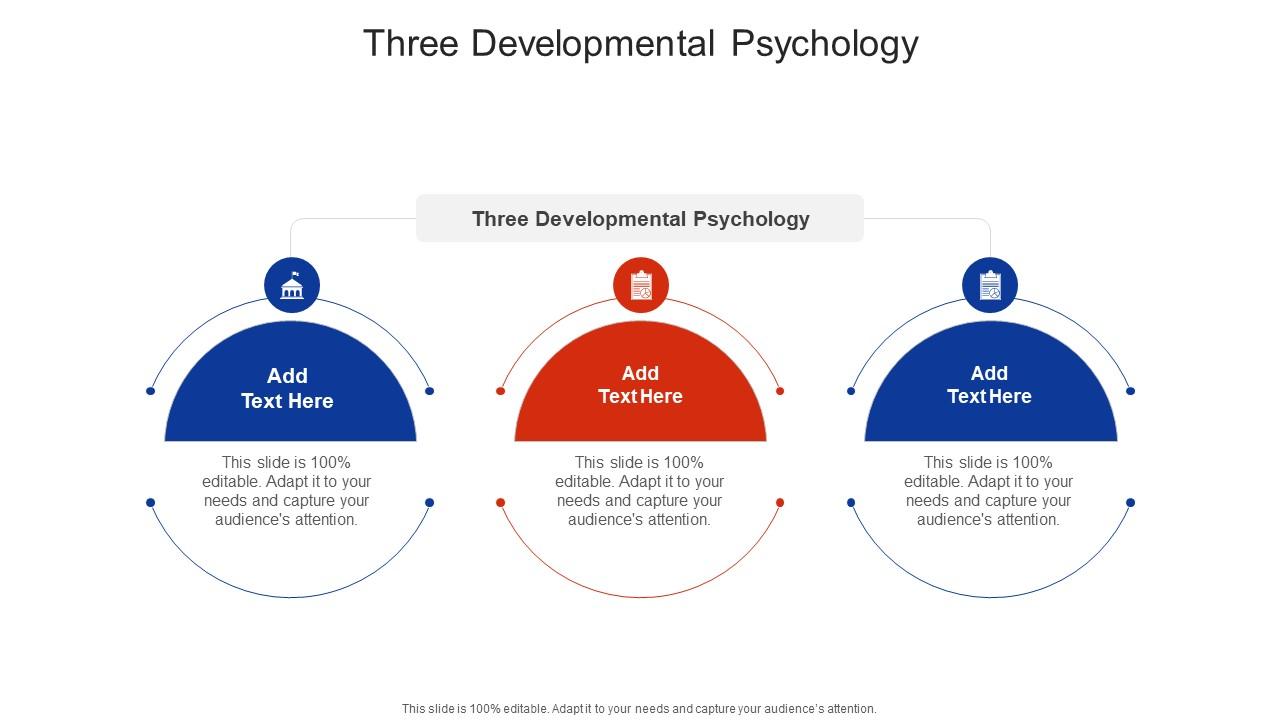 Three Developmental Psychology

Three Developmental Psychology

Add Text Here

This slide is 100% editable. Adapt it to your needs and capture your audience's attention.

Add Text Here

This slide is 100% editable. Adapt it to your needs and capture your audience's attention.

Add Text Here

This slide is 100% editable. Adapt it to your needs and capture your audience's attention.

This slide is 100% editable. Adapt it to your needs and capture your audience's attention.